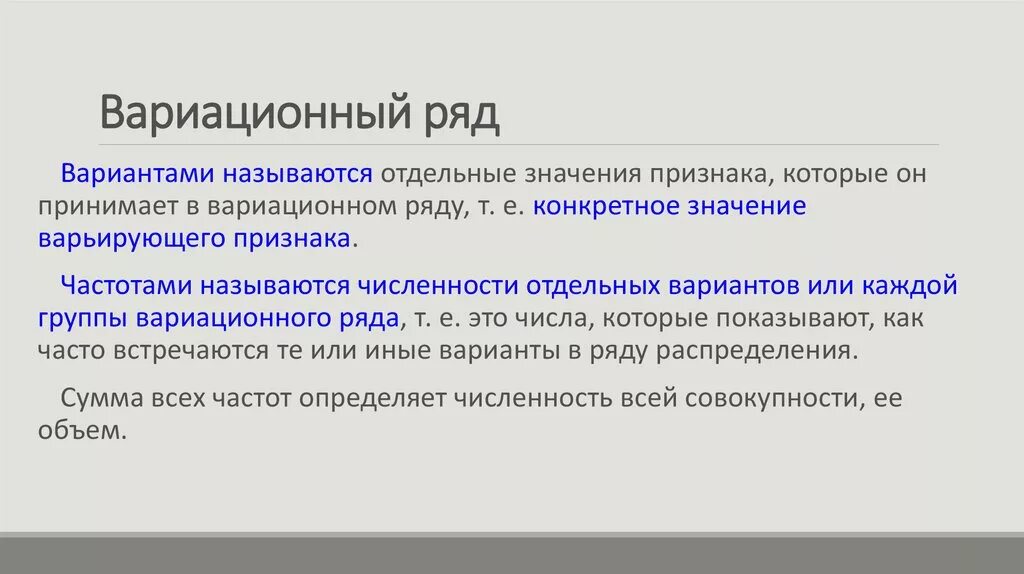 Вариационный ряд

Вариантами называются отдельные значения признака, которые он принимает в вариационном ряду, т. е. конкретное значение варьирующего признака.

Частотами называются численности отдельных вариантов или каждой группы вариационного ряда, т. е. это числа, которые показывают, как часто встречаются те или иные варианты в ряду распределения.

Сумма всех частот определяет численность всей совокупности, ее объем.